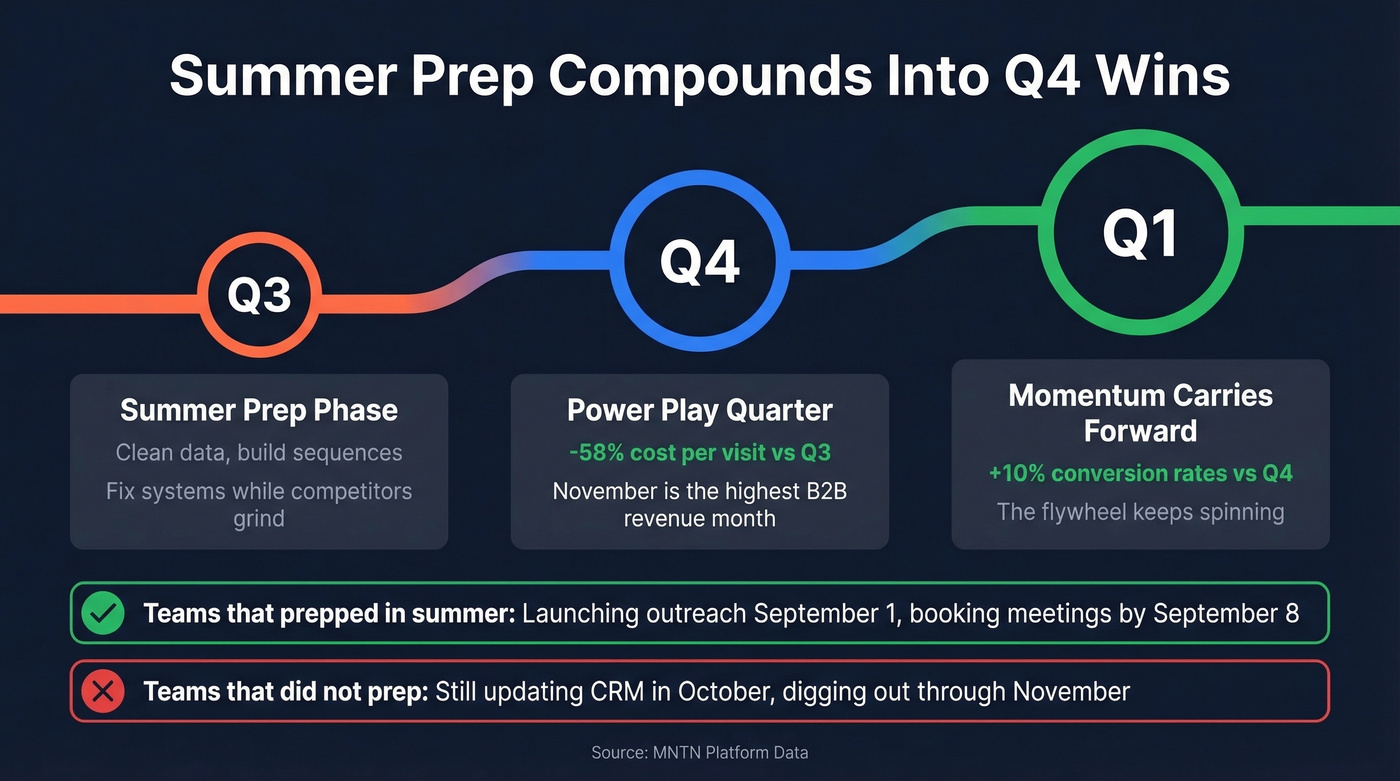 Summer Prep Compounds Into Q4 Wins

Q3

Q4

Q1

Summer Prep Phase

Clean data, build sequences

Fix systems while competitors grind

Power Play Quarter

-58% cost per visit vs Q3

November is the highest B2B revenue month

Momentum Carries Forward

+10% conversion rates vs Q4

The flywheel keeps spinning

Teams that prepped in summer: Launching outreach September 1, booking meetings by September 8

Teams that did not prep: Still updating CRM in October, digging out through November

Source: MNTN Platform Data